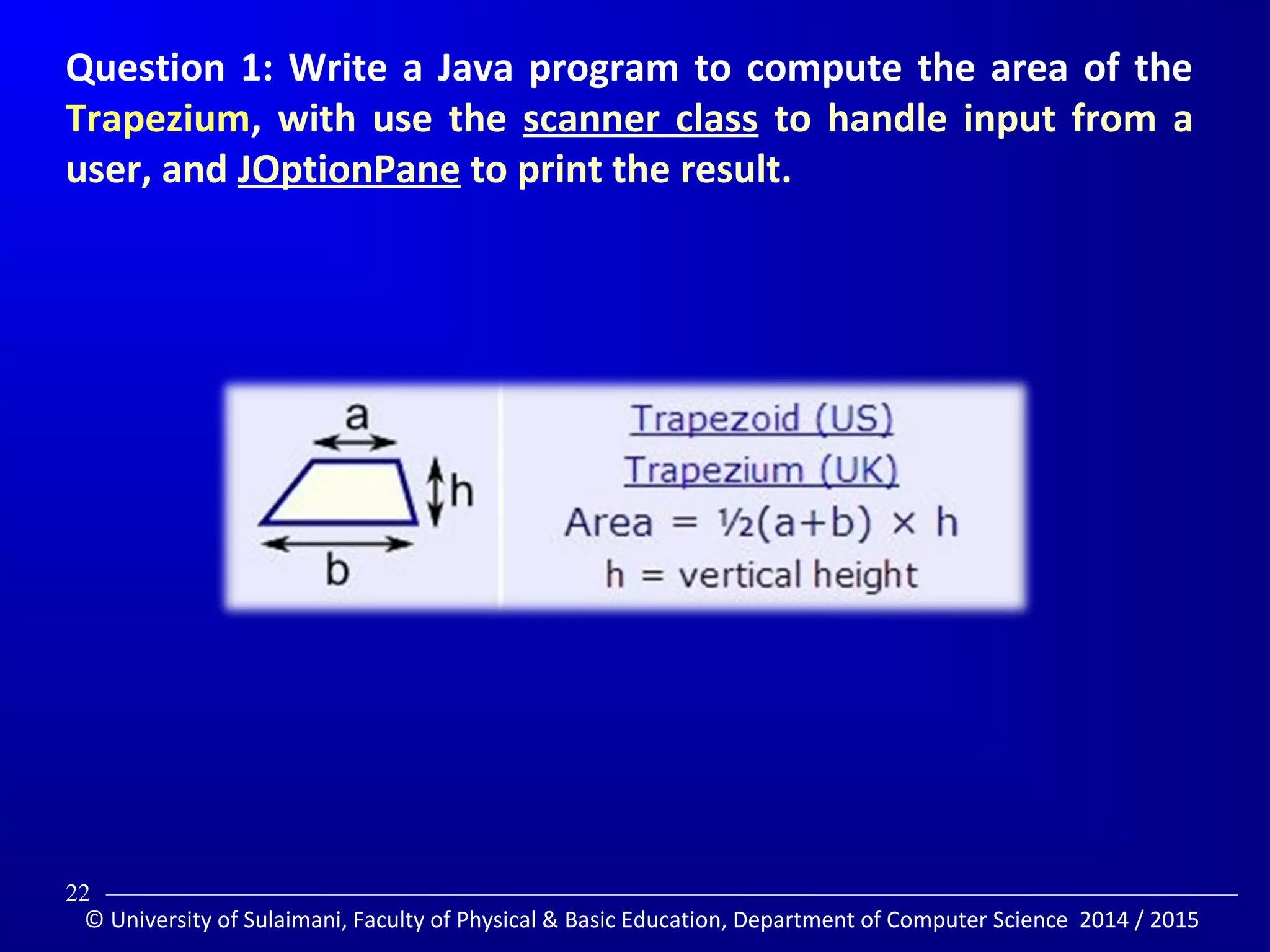 Question 1: Write a Java program to compute the area of the Trapezium, with use the scanner class to handle input from a user, and JOptionPane to print the result.

a
h
b

Trapezoid (US)
Trapezium (UK)
Area = $\frac{1}{2}(a+b) \times h$
h = vertical height

22
© University of Sulaimani, Faculty of Physical & Basic Education, Department of Computer Science 2014 / 2015